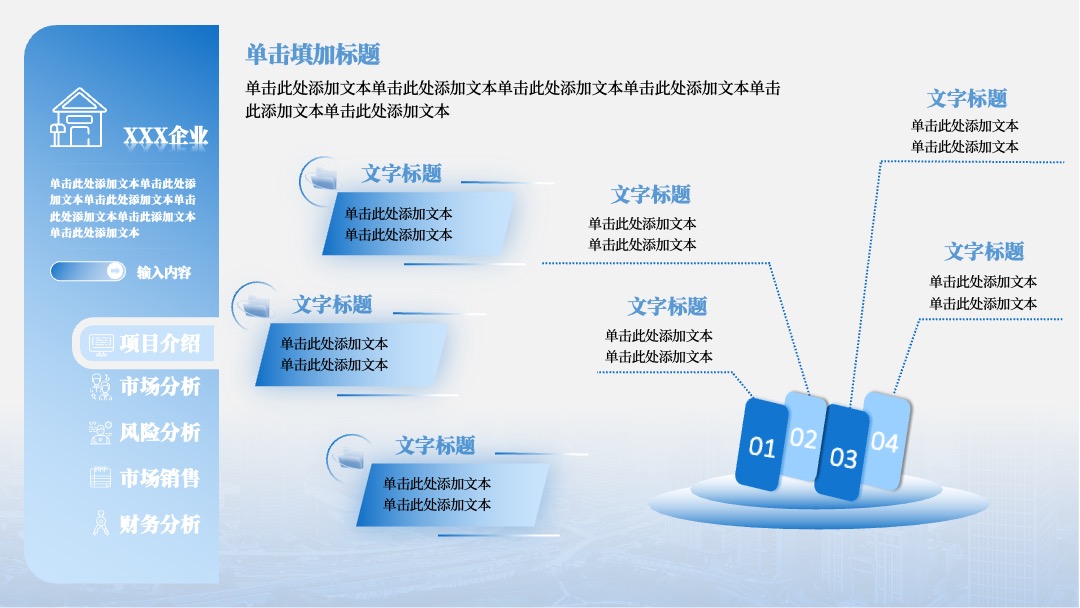 XXX企业

单击此处添加文本单击此处添加文本单击此处添加文本单击此处添加文本单击此添加文本单击此处添加文本

输入内容

项目介绍

市场分析

风险分析

市场销售

财务分析

单击填加标题

单击此处添加文本单击此处添加文本单击此处添加文本单击此处添加文本单击此添加文本单击此处添加文本

文字标题
单击此处添加文本
单击此处添加文本

文字标题
单击此处添加文本
单击此处添加文本

文字标题
单击此处添加文本
单击此处添加文本

文字标题
单击此处添加文本
单击此处添加文本

文字标题
单击此处添加文本
单击此处添加文本

文字标题
单击此处添加文本
单击此处添加文本

文字标题
单击此处添加文本
单击此处添加文本

01 02 03 04